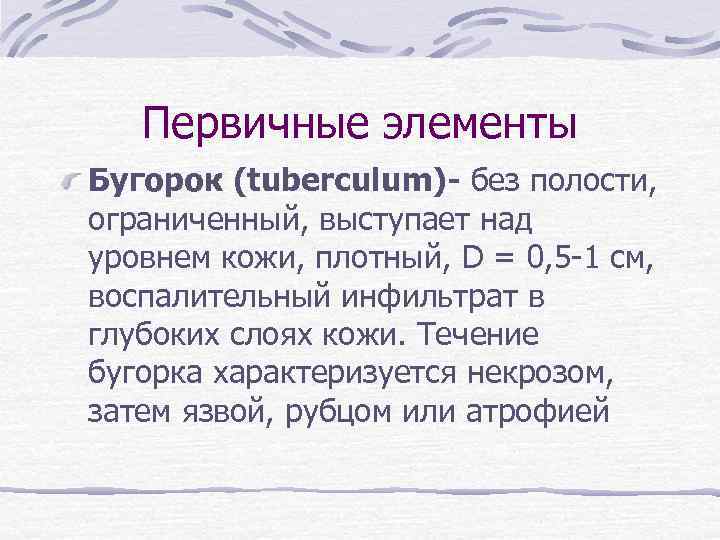 Первичные элементы

Бугорок (tuberculum)- без полости, ограниченный, выступает над уровнем кожи, плотный, D = 0,5-1 см, воспалительный инфильтрат в глубоких слоях кожи. Течение бугорка характеризуется некрозом, затем язвой, рубцом или атрофией